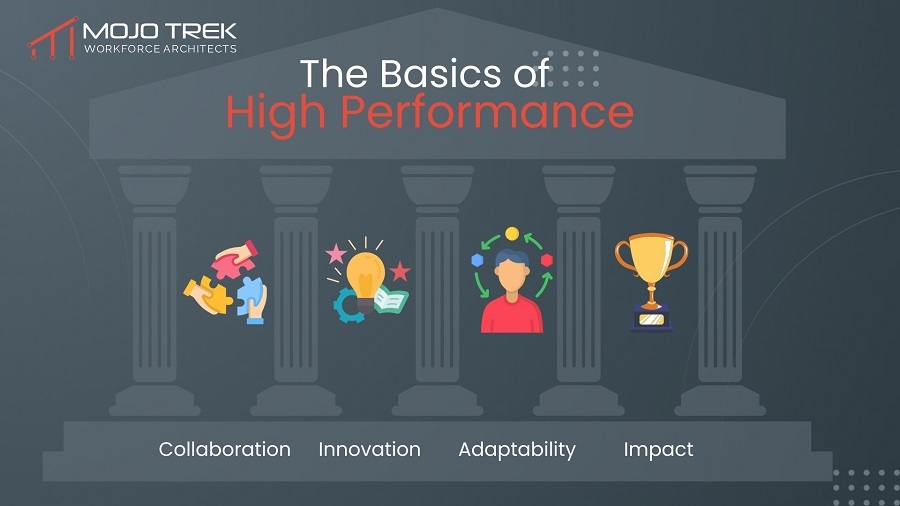 MOJO TREK
WORKFORCE ARCHITECTS

The Basics of
High Performance

Collaboration Innovation Adaptability Impact